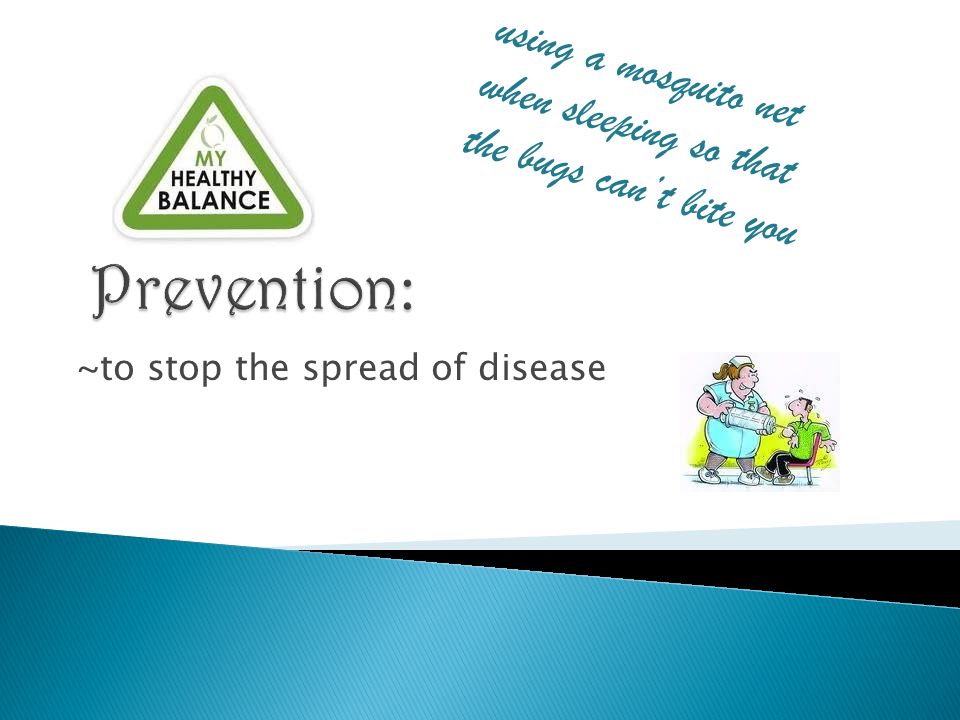 MY HEALTHY BALANCE

using a mosquito net when sleeping so that the bugs can't bite you

Prevention:

~to stop the spread of disease